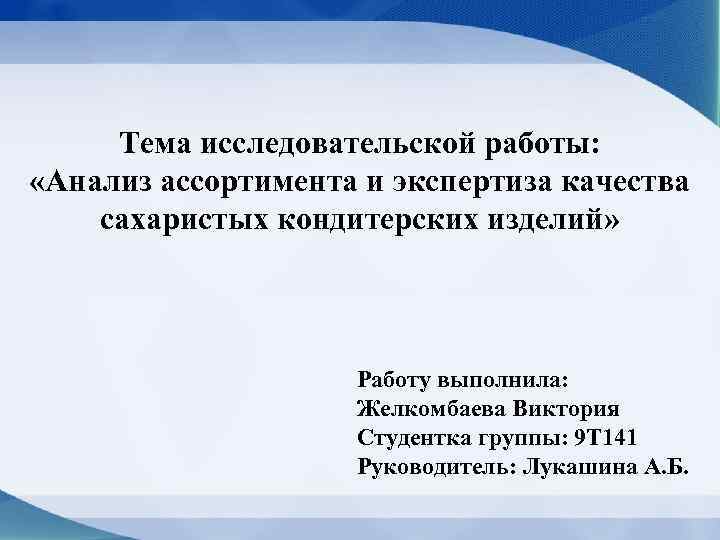 Тема исследовательской работы:
«Анализ ассортимента и экспертиза качества сахаристых кондитерских изделий»

Работу выполнила:
Желкомбаева Виктория
Студентка группы: 9Т141
Руководитель: Лукашина А.Б.